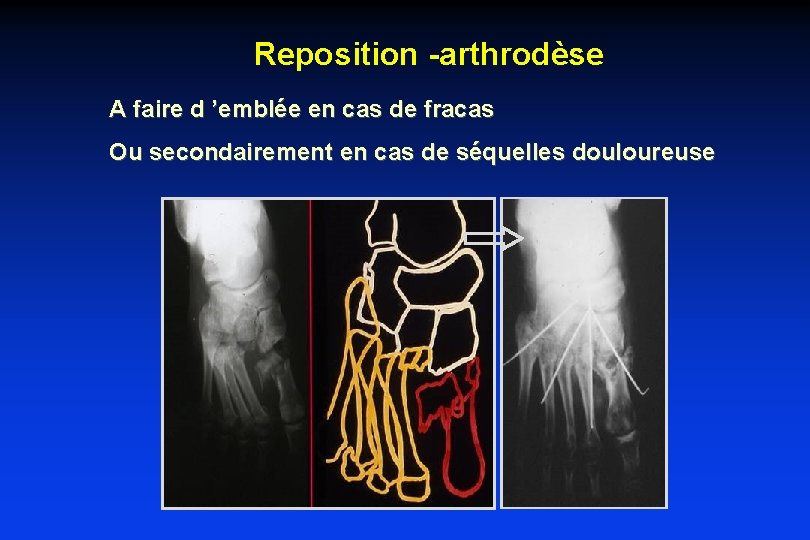 Reposition -arthrodèse

A faire d ’emblée en cas de fracas

Ou secondairement en cas de séquelles douloureuse